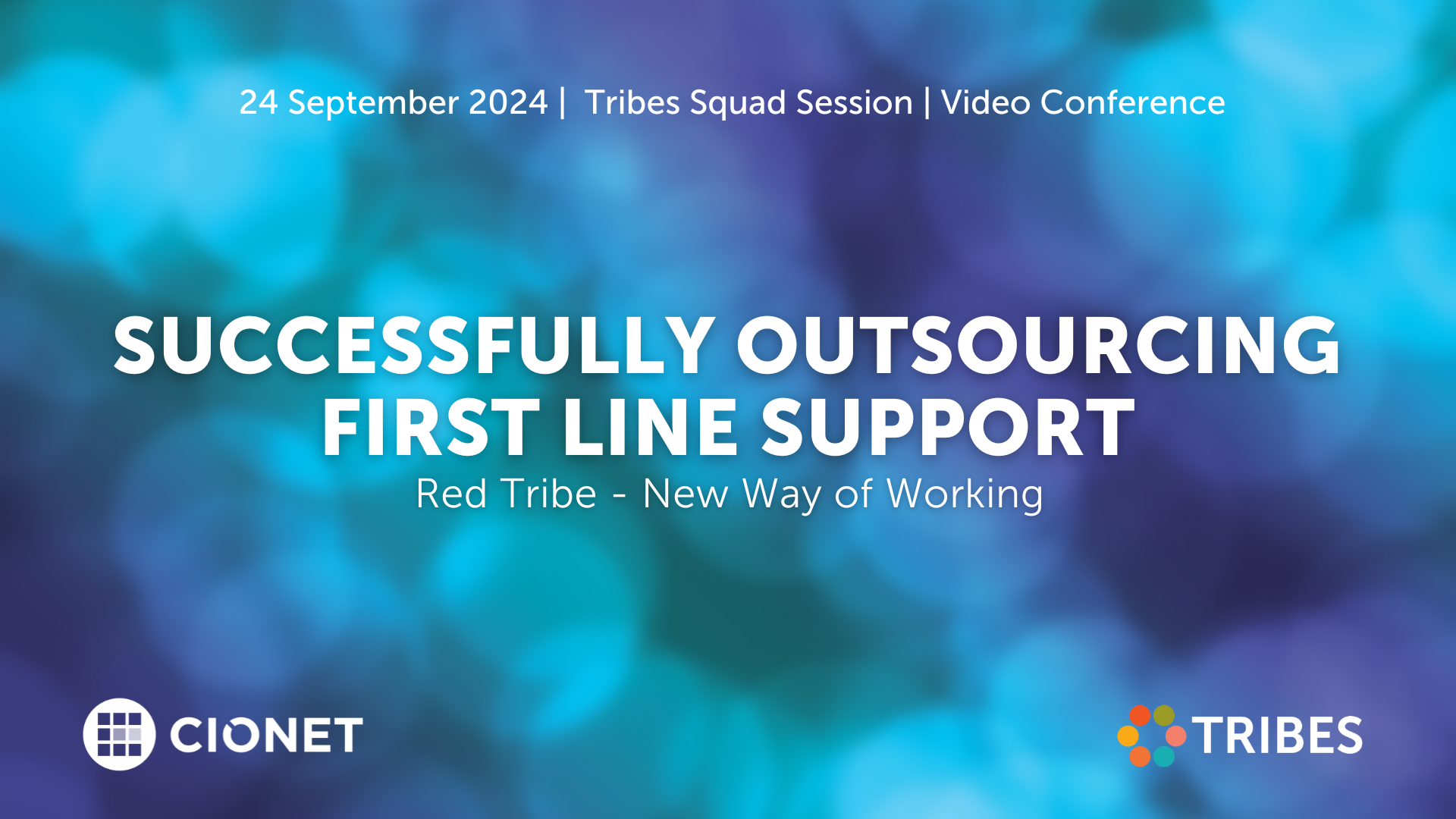 24 September 2024 | Tribes Squad Session | Video Conference

SUCCESSFULLY OUTSOURCING FIRST LINE SUPPORT

Red Tribe - New Way of Working

CIONET

TRIBES